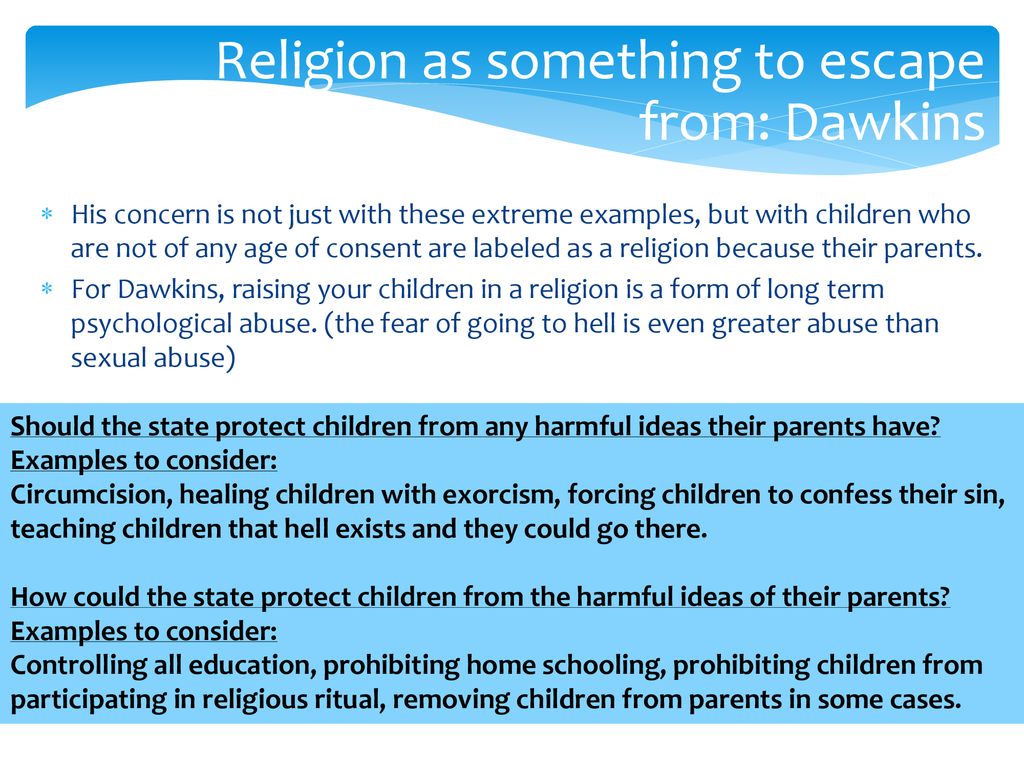 Religion as something to escape from: Dawkins

* His concern is not just with these extreme examples, but with children who are not of any age of consent are labeled as a religion because their parents.
* For Dawkins, raising your children in a religion is a form of long term psychological abuse. (the fear of going to hell is even greater abuse than sexual abuse)

Should the state protect children from any harmful ideas their parents have?
Examples to consider:
Circumcision, healing children with exorcism, forcing children to confess their sin, teaching children that hell exists and they could go there.

How could the state protect children from the harmful ideas of their parents?
Examples to consider:
Controlling all education, prohibiting home schooling, prohibiting children from participating in religious ritual, removing children from parents in some cases.